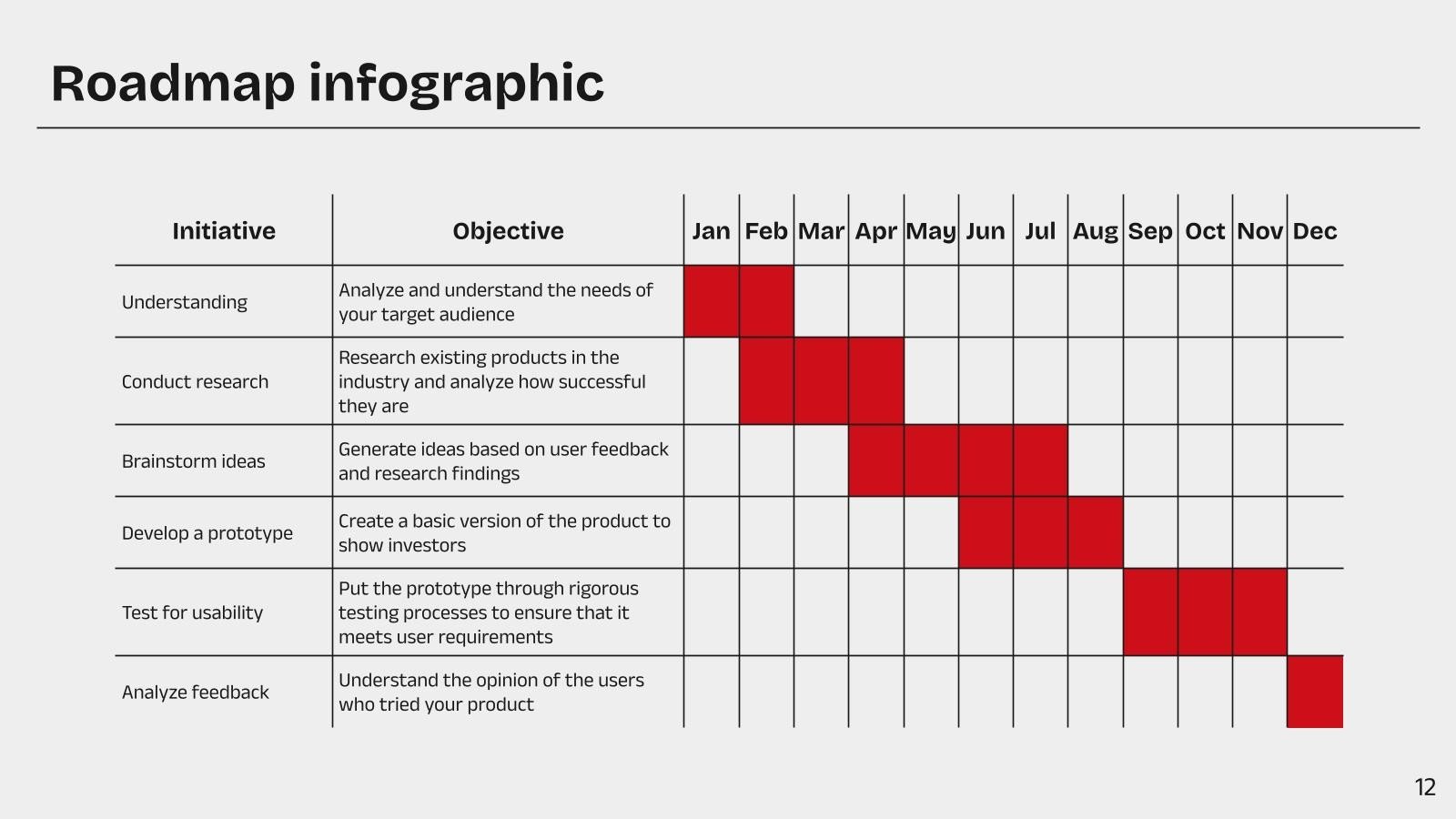 Roadmap infographic

| Initiative | Objective | Jan | Feb | Mar | Apr | May | Jun | Jul | Aug | Sep | Oct | Nov | Dec |
|---|---|---|---|---|---|---|---|---|---|---|---|---|---|
| Understanding | Analyze and understand the needs of your target audience | | | | | | | | | | | | |
| Conduct research | Research existing products in the industry and analyze how successful they are | | | | | | | | | | | | |
| Brainstorm ideas | Generate ideas based on user feedback and research findings | | | | | | | | | | | | |
| Develop a prototype | Create a basic version of the product to show investors | | | | | | | | | | | | |
| Test for usability | Put the prototype through rigorous testing processes to ensure that it meets user requirements | | | | | | | | | | | | |
| Analyze feedback | Understand the opinion of the users who tried your product | | | | | | | | | | | | |

12